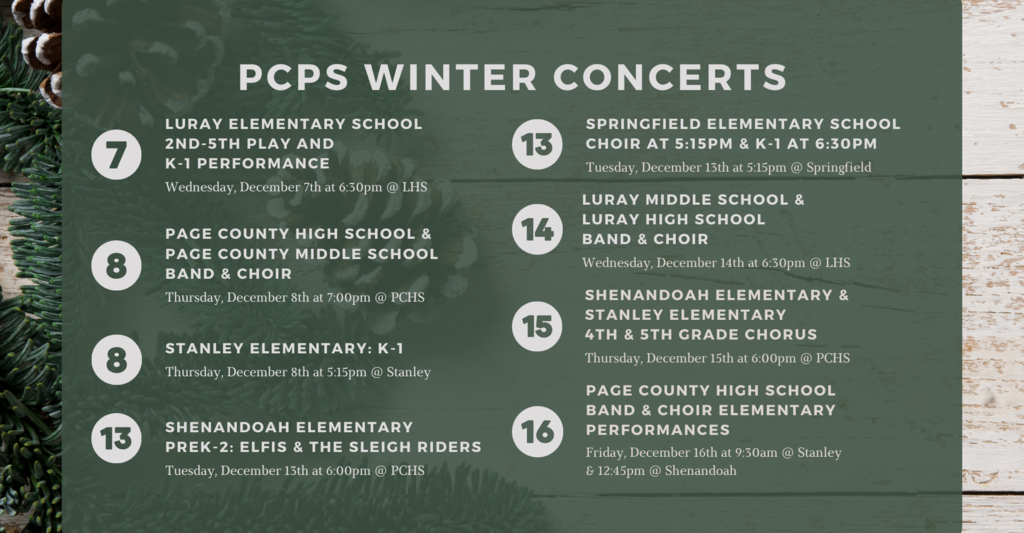 PCPS WINTER CONCERTS

7
LURAY ELEMENTARY SCHOOL 2ND-5TH PLAY AND K-1 PERFORMANCE
Wednesday, December 7th at 6:30pm @ LHS

8
PAGE COUNTY HIGH SCHOOL & PAGE COUNTY MIDDLE SCHOOL BAND & CHOIR
Thursday, December 8th at 7:00pm @ PCHS

8
STANLEY ELEMENTARY: K-1
Thursday, December 8th at 5:15pm @ Stanley

13
SHENANDOAH ELEMENTARY PREK-2: ELFIS & THE SLEIGH RIDERS
Tuesday, December 13th at 6:00pm @ PCHS

13
SPRINGFIELD ELEMENTARY SCHOOL CHOIR AT 5:15PM & K-1 AT 6:30PM
Tuesday, December 13th at 5:15pm @ Springfield

14
LURAY MIDDLE SCHOOL & LURAY HIGH SCHOOL BAND & CHOIR
Wednesday, December 14th at 6:30pm @ LHS

15
SHENANDOAH ELEMENTARY & STANLEY ELEMENTARY 4TH & 5TH GRADE CHORUS
Thursday, December 15th at 6:00pm @ PCHS

16
PAGE COUNTY HIGH SCHOOL BAND & CHOIR ELEMENTARY PERFORMANCES
Friday, December 16th at 9:30am @ Stanley & 12:45pm @ Shenandoah